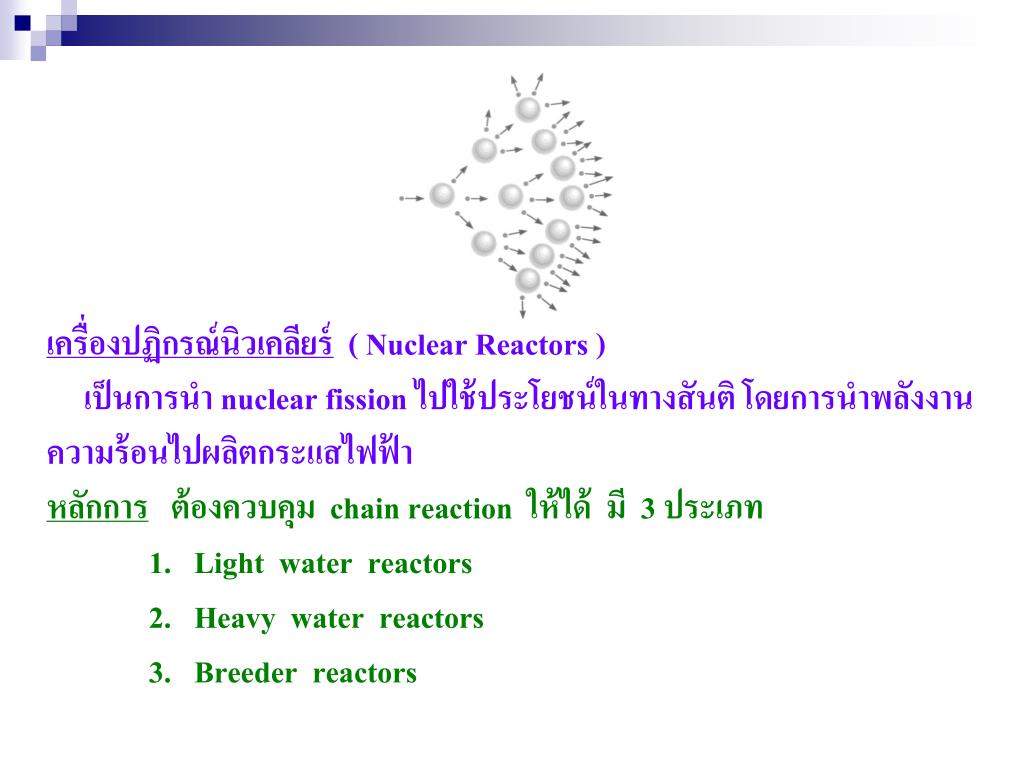 เครื่องปฏิกรณ์นิวเคลียร์ ( Nuclear Reactors )

เป็นการนำ nuclear fission ไปใช้ประโยชน์ในทางสันติ โดยการนำพลังงานความร้อนไปผลิตกระแสไฟฟ้า

หลักการ ต้องควบคุม chain reaction ให้ได้ มี 3 ประเภท

1. Light water reactors
2. Heavy water reactors
3. Breeder reactors